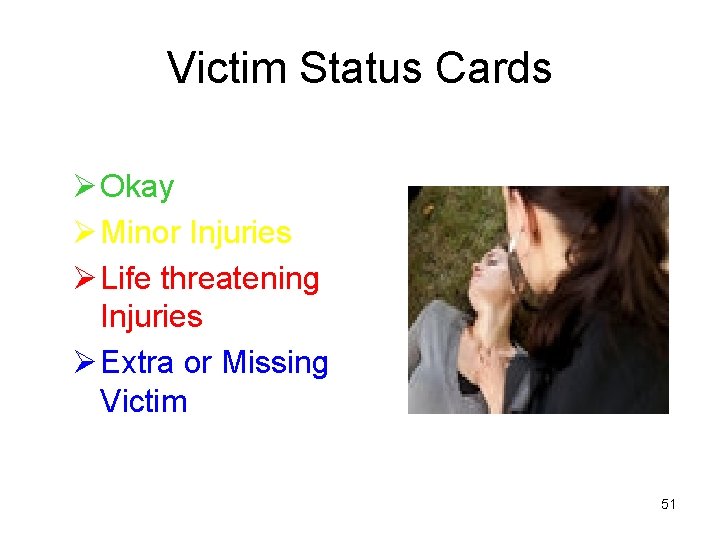 Victim Status Cards

➢ Okay
➢ Minor Injuries
➢ Life threatening Injuries
➢ Extra or Missing Victim

51